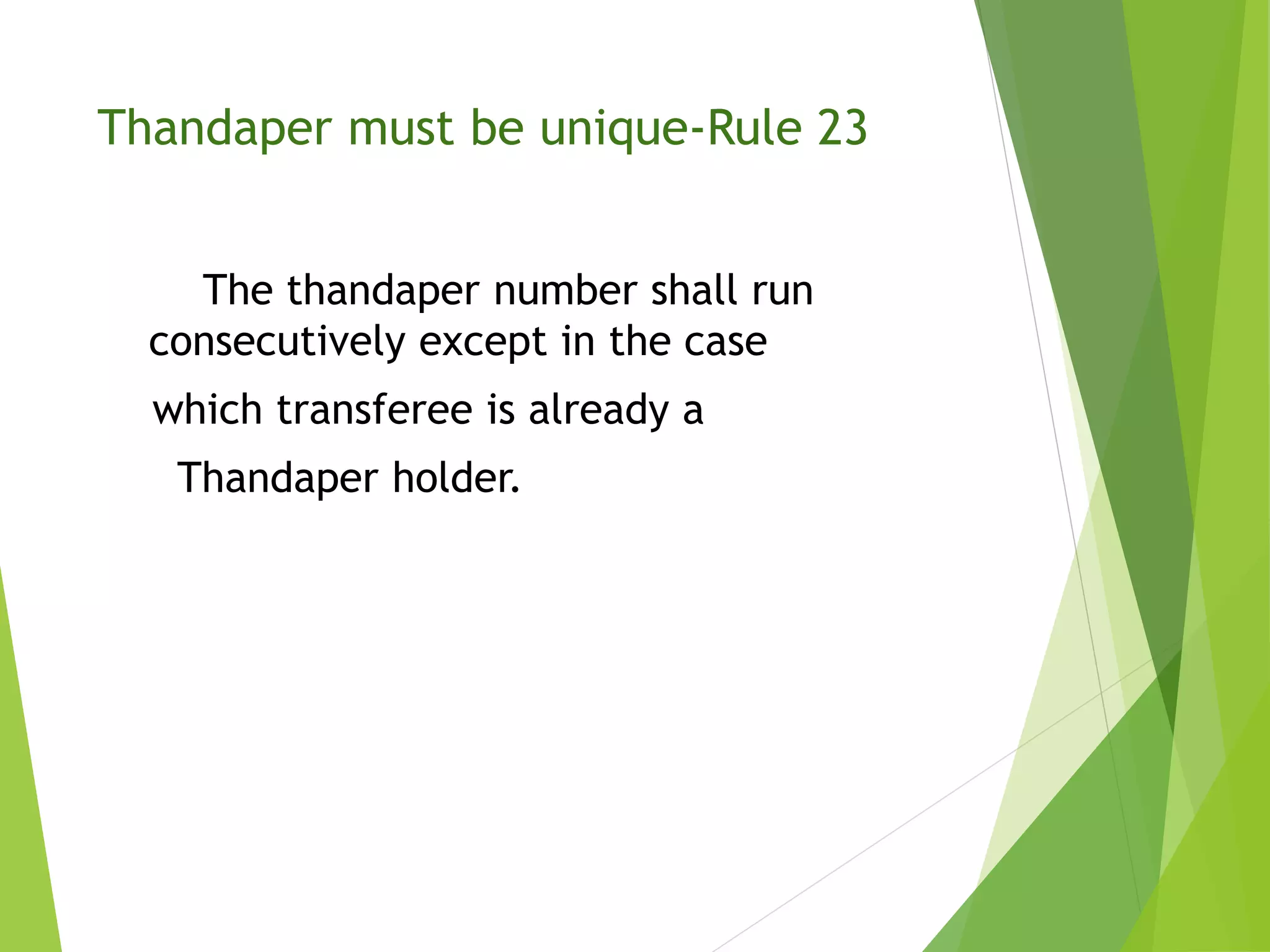 Thandaper must be unique-Rule 23

The thandaper number shall run consecutively except in the case which transferee is already a Thandaper holder.